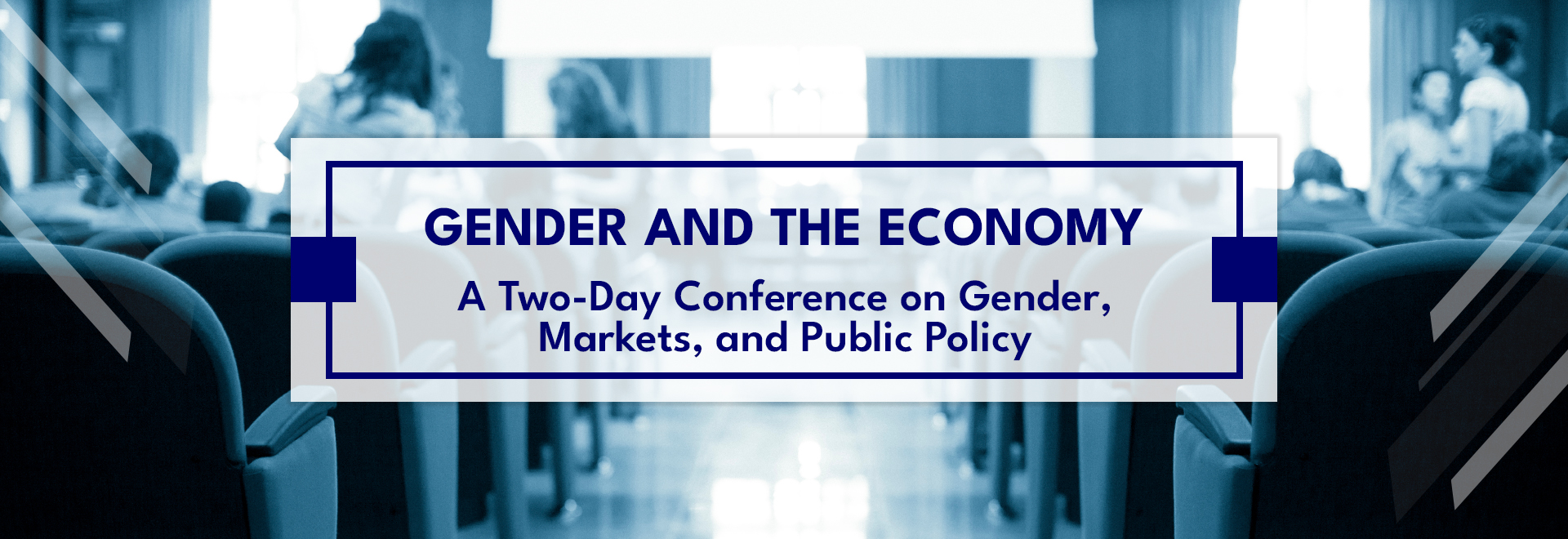 GENDER AND THE ECONOMY

A Two-Day Conference on Gender, Markets, and Public Policy